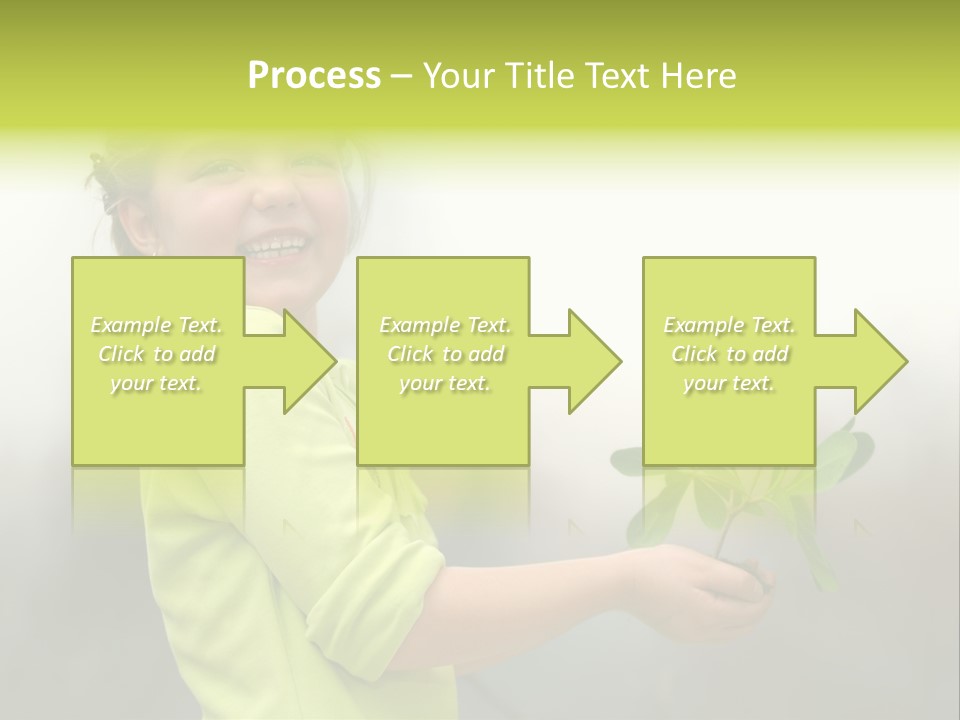 Process – Your Title Text Here

Example Text. Click to add your text.

Example Text. Click to add your text.

Example Text. Click to add your text.